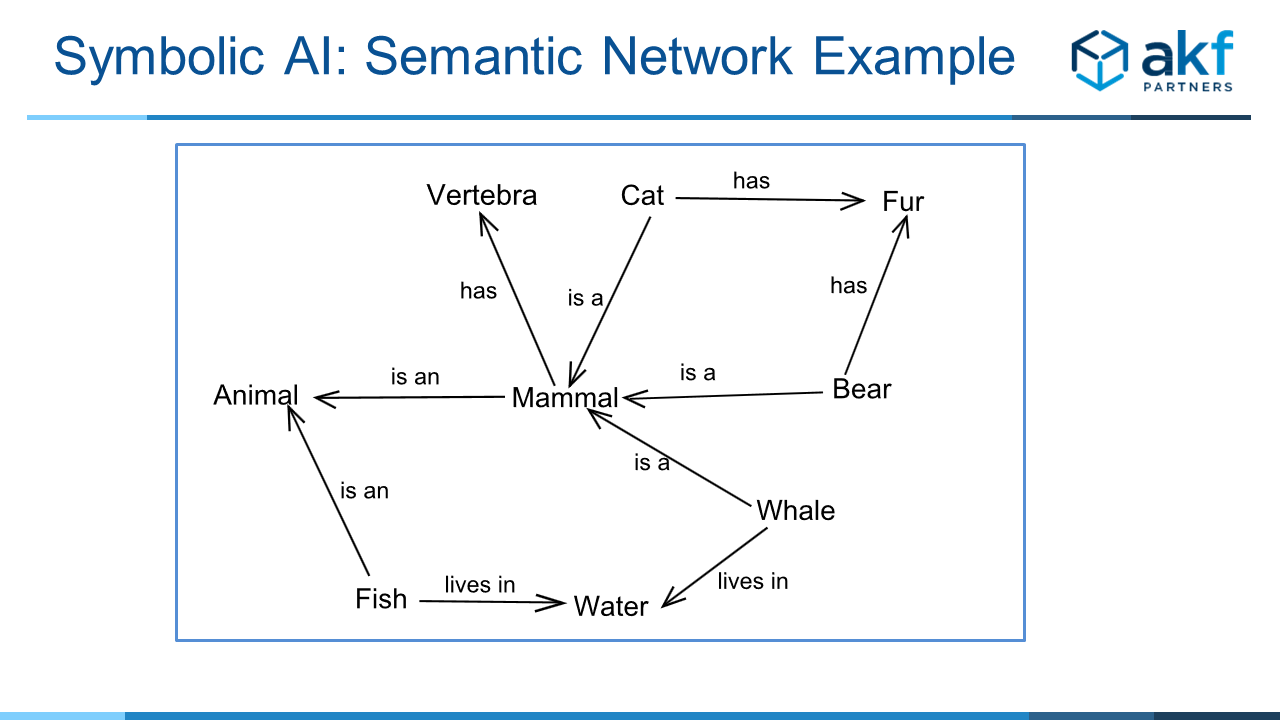 Symbolic AI: Semantic Network Example

akf PARTNERS

Vertebra
Cat
has
Fur
has
is a
has
Animal
is an
Mammal
is a
Bear
is a
is an
Whale
Fish
lives in
Water
lives in